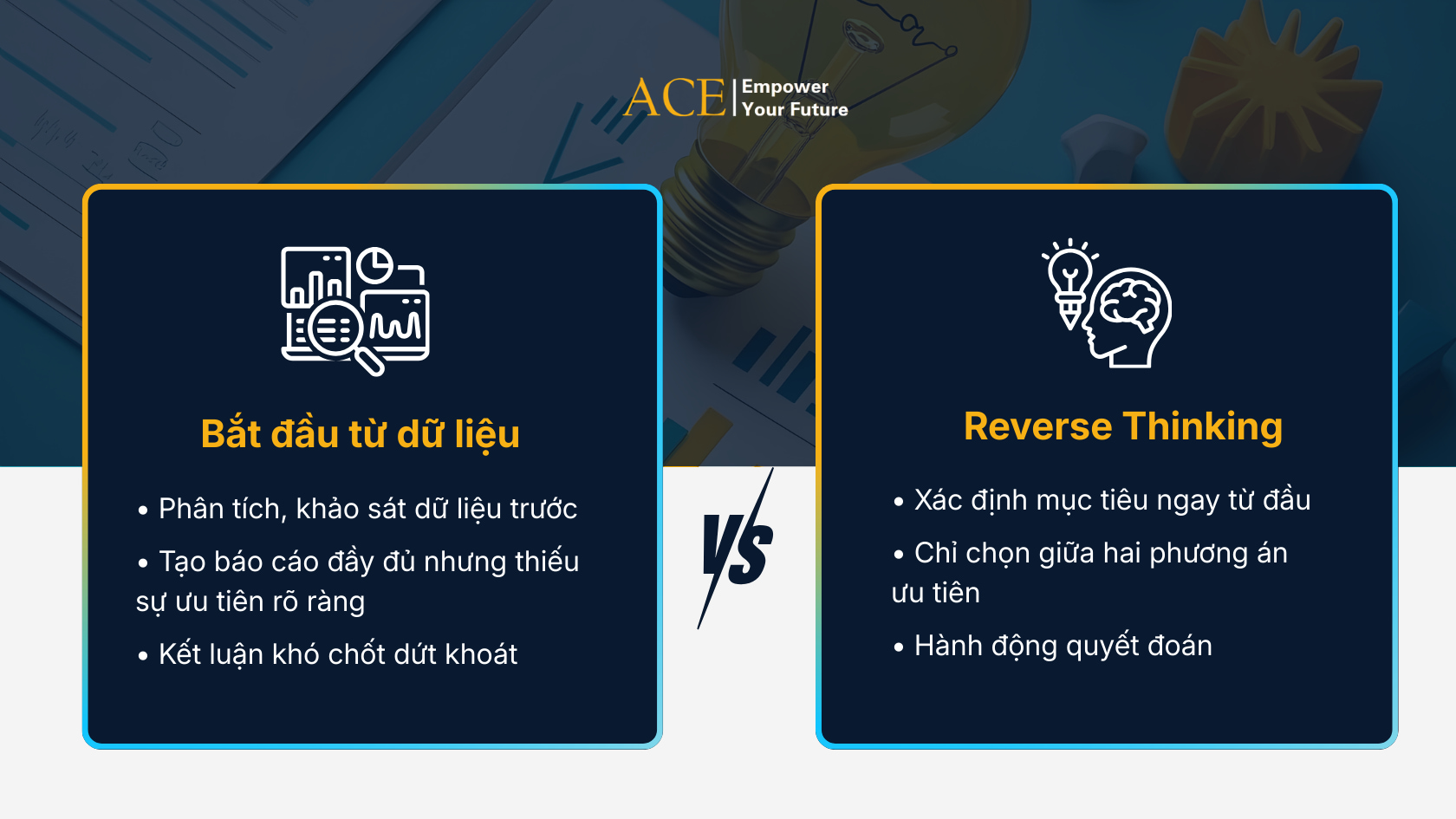 ACE | Empower Your Future

Bắt đầu từ dữ liệu

• Phân tích, khảo sát dữ liệu trước

• Tạo báo cáo đầy đủ nhưng thiếu sự ưu tiên rõ ràng

• Kết luận khó chốt dứt khoát

VS

Reverse Thinking

• Xác định mục tiêu ngay từ đầu

• Chỉ chọn giữa hai phương án ưu tiên

• Hành động quyết đoán